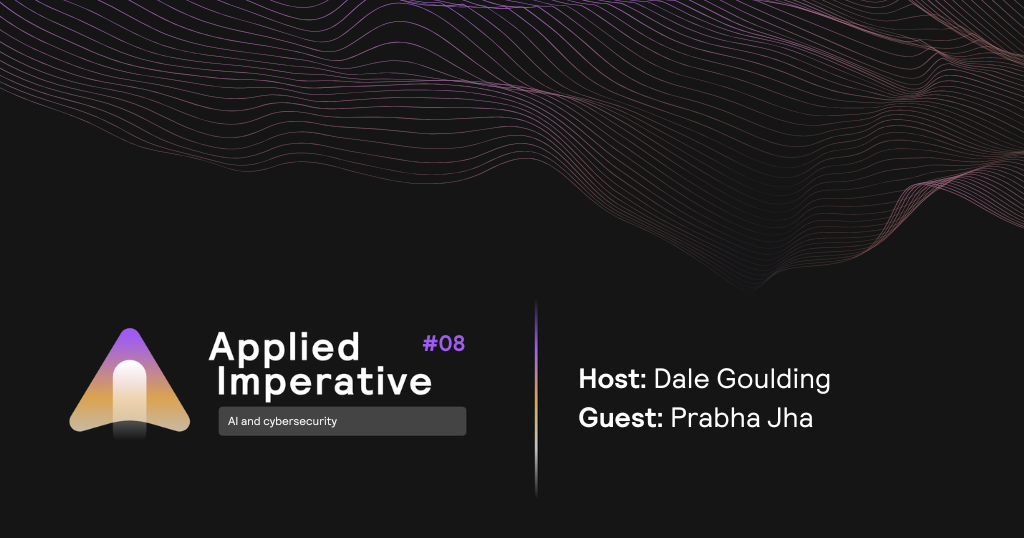 Applied Imperative #08

AI and cybersecurity

Host: Dale Goulding
Guest: Prabha Jha